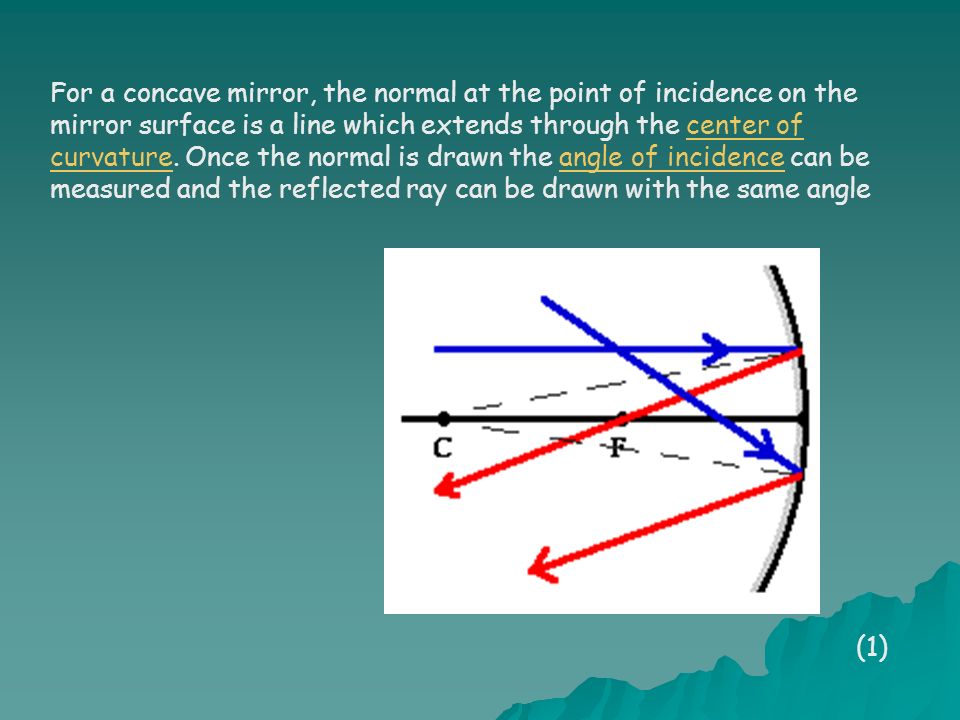 For a concave mirror, the normal at the point of incidence on the mirror surface is a line which extends through the center of curvature. Once the normal is drawn the angle of incidence can be measured and the reflected ray can be drawn with the same angle

C

F

(1)